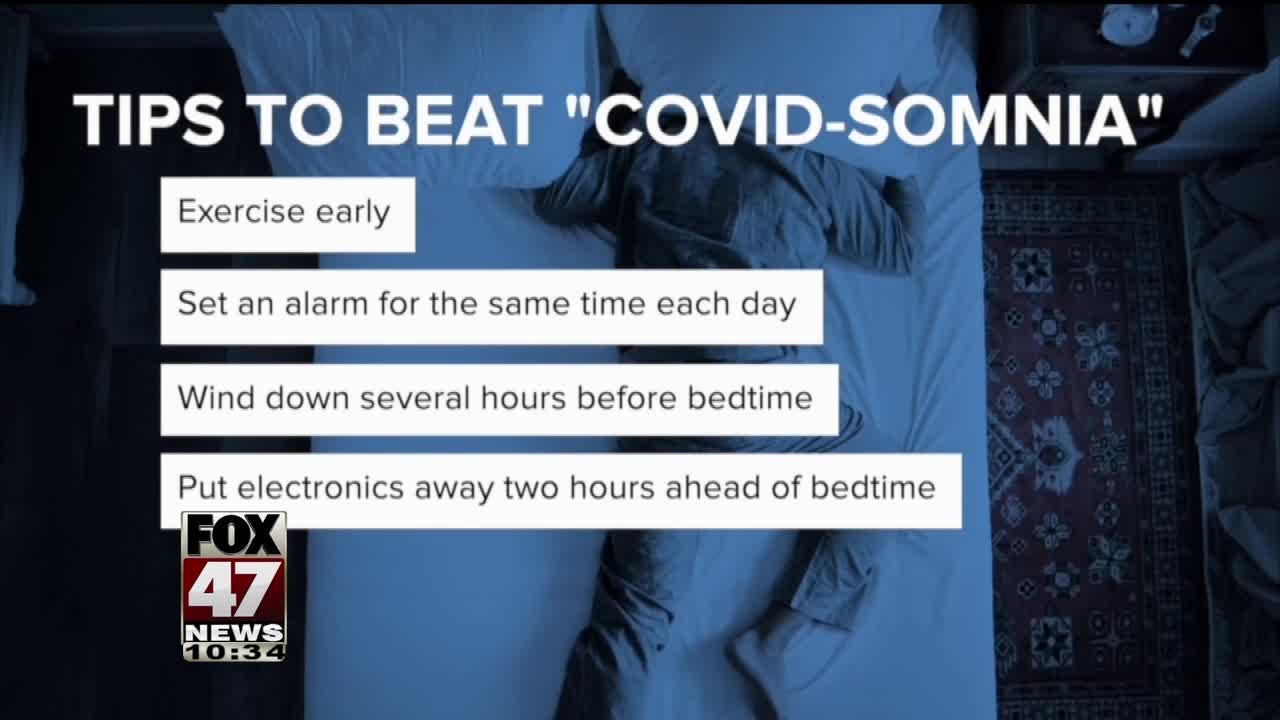 TIPS TO BEAT "COVID-SOMNIA"

Exercise early

Set an alarm for the same time each day

Wind down several hours before bedtime

Put electronics away two hours ahead of bedtime

FOX 47 NEWS 10:34